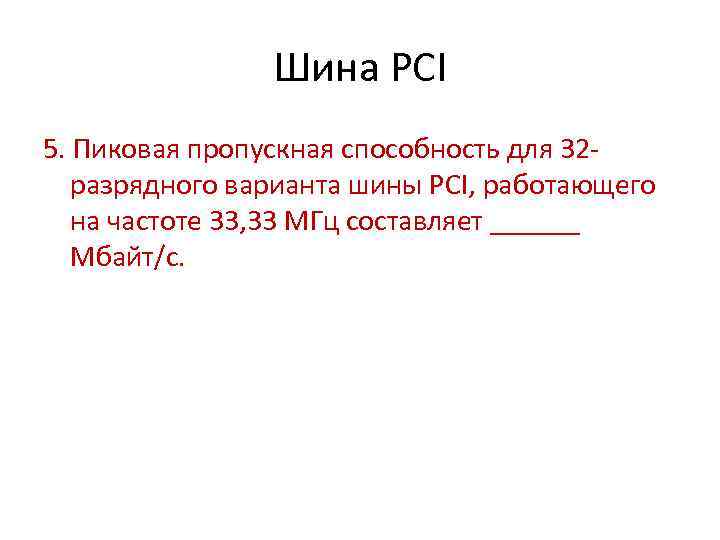 Шина PCI

5. Пиковая пропускная способность для 32-разрядного варианта шины PCI, работающего на частоте 33,33 МГц составляет ______ Мбайт/с.